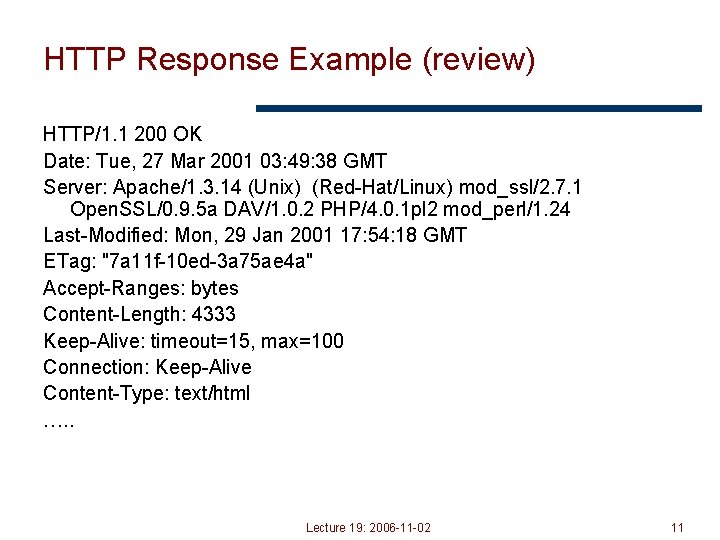 HTTP Response Example (review)

HTTP/1.1 200 OK
Date: Tue, 27 Mar 2001 03:49:38 GMT
Server: Apache/1.3.14 (Unix) (Red-Hat/Linux) mod_ssl/2.7.1 OpenSSL/0.9.5a DAV/1.0.2 PHP/4.0.1pl2 mod_perl/1.24
Last-Modified: Mon, 29 Jan 2001 17:54:18 GMT
ETag: "7a11f-10ed-3a75ae4a"
Accept-Ranges: bytes
Content-Length: 4333
Keep-Alive: timeout=15, max=100
Connection: Keep-Alive
Content-Type: text/html
…..

Lecture 19: 2006-11-02

11